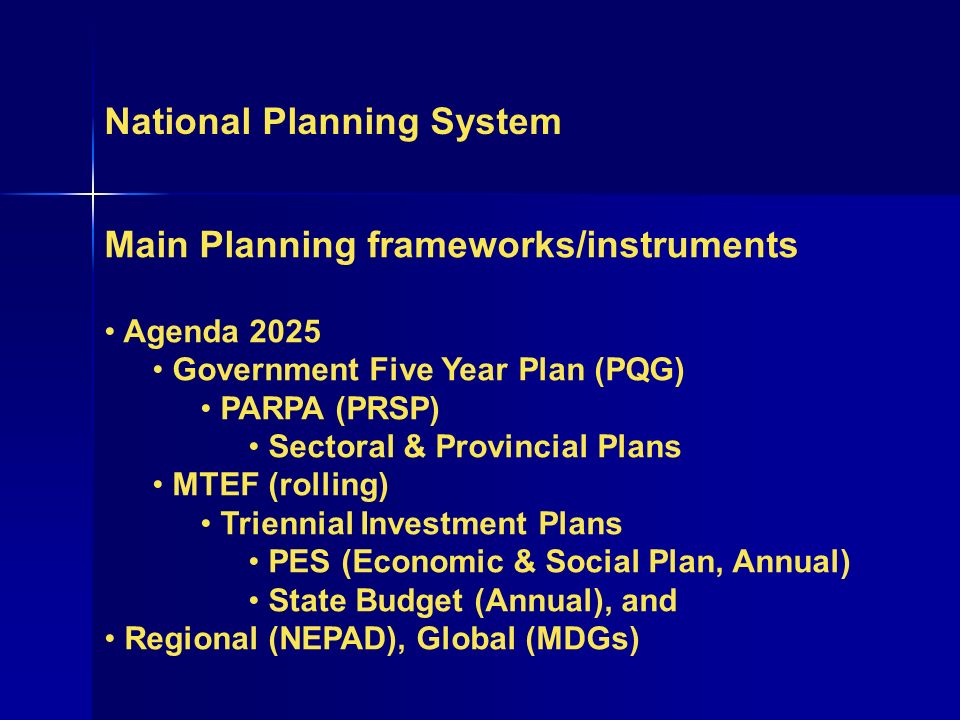 National Planning System

Main Planning frameworks/instruments

• Agenda 2025
• Government Five Year Plan (PQG)
• PARPA (PRSP)
• Sectoral & Provincial Plans
• MTEF (rolling)
• Triennial Investment Plans
• PES (Economic & Social Plan, Annual)
• State Budget (Annual), and
• Regional (NEPAD), Global (MDGs)